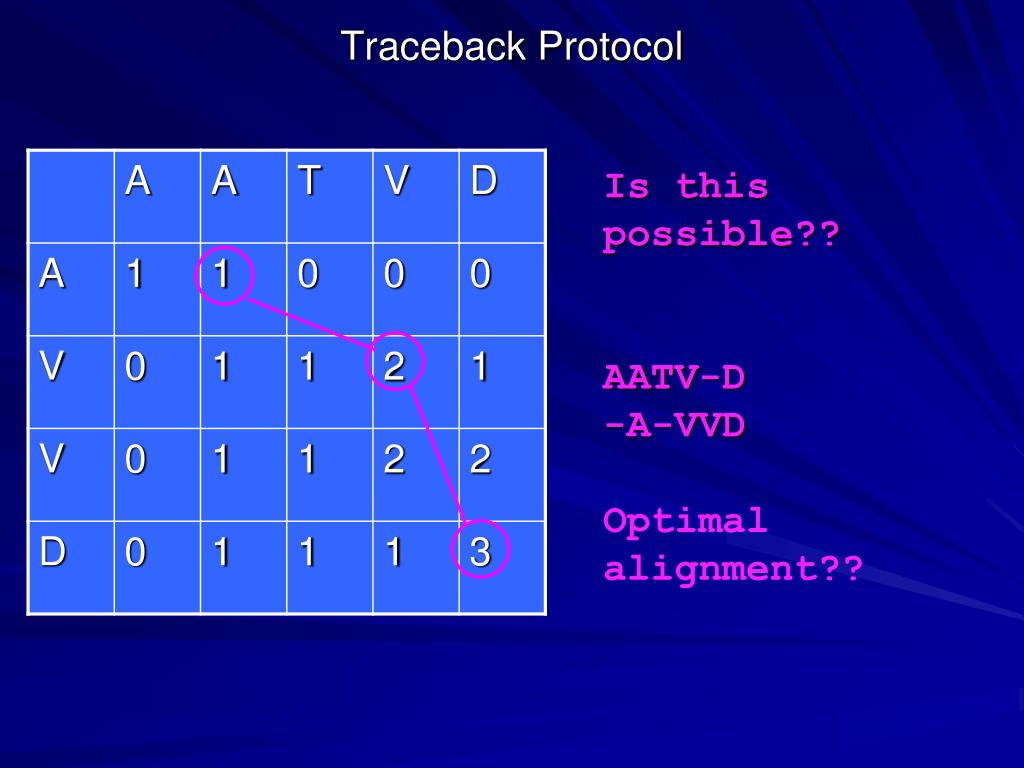 Traceback Protocol

|   | A | A | T | V | D |
|---|---|---|---|---|---|
| A | 1 | 1 | 0 | 0 | 0 |
| V | 0 | 1 | 1 | 2 | 1 |
| V | 0 | 1 | 1 | 2 | 2 |
| D | 0 | 1 | 1 | 1 | 3 |

Is this possible??

AATV-D
-A-VVD

Optimal alignment??